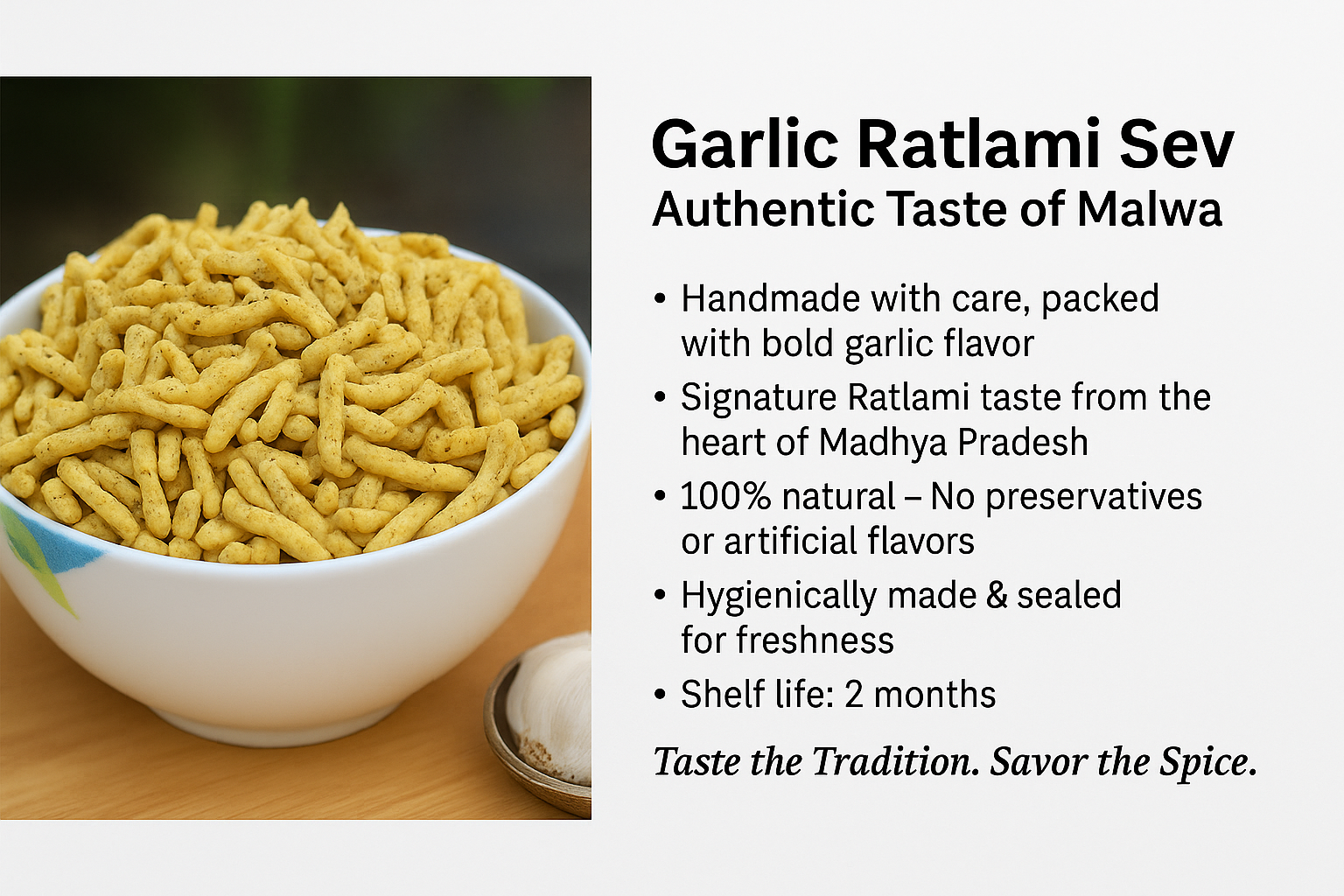 Garlic Ratlami Sev
Authentic Taste of Malwa

• Handmade with care, packed with bold garlic flavor
• Signature Ratlami taste from the heart of Madhya Pradesh
• 100% natural – No preservatives or artificial flavors
• Hygienically made & sealed for freshness
• Shelf life: 2 months

Taste the Tradition. Savor the Spice.